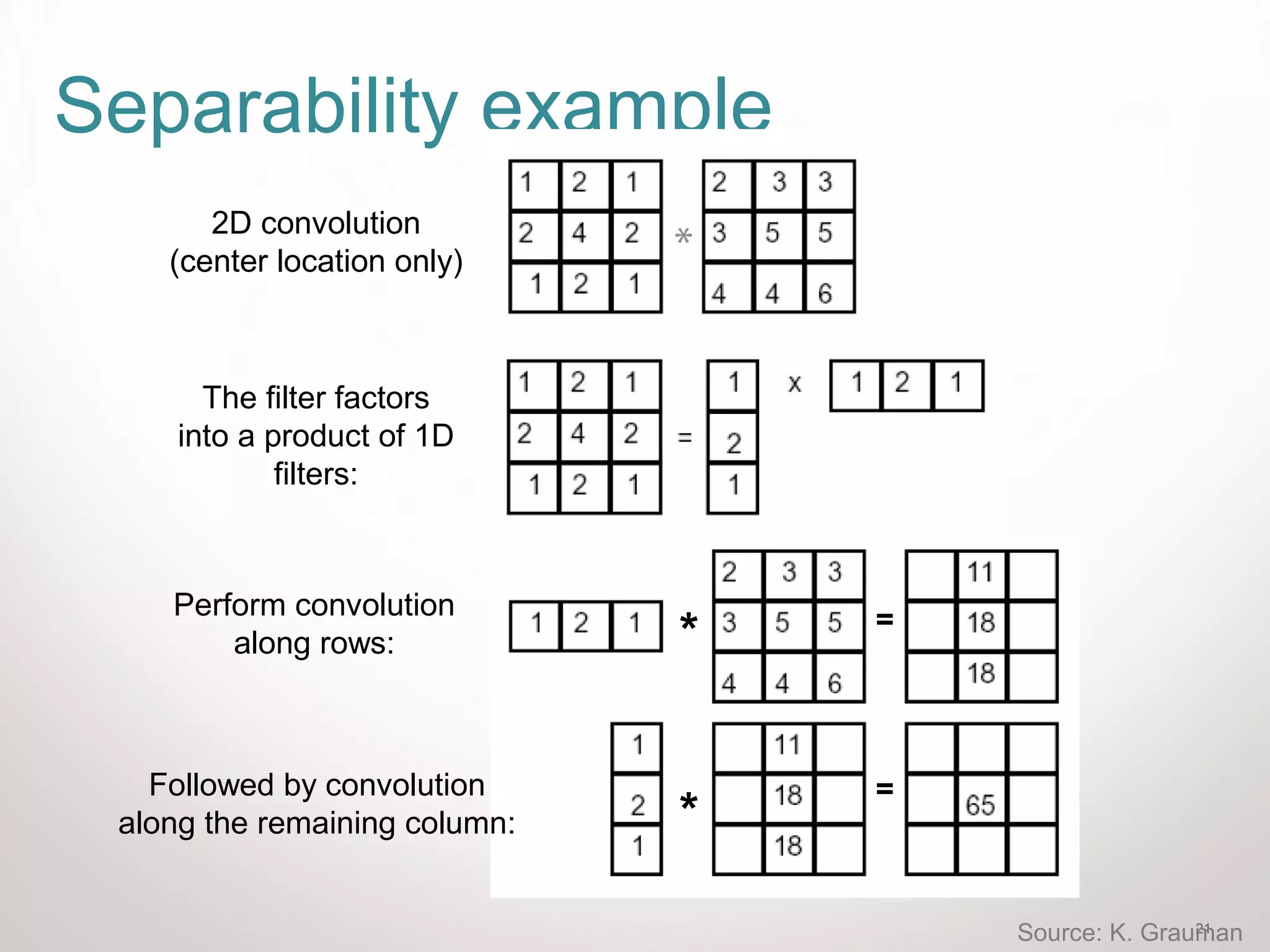 Separability example

2D convolution (center location only)

| 1 | 2 | 1 |
|---|---|---|
| 2 | 4 | 2 |
| 1 | 2 | 1 |

*

| 2 | 3 | 3 |
|---|---|---|
| 3 | 5 | 5 |
| 4 | 4 | 6 |

The filter factors into a product of 1D filters:

| 1 | 2 | 1 |
|---|---|---|
| 2 | 4 | 2 |
| 1 | 2 | 1 |

=

| 1 |
|---|
| 2 |
| 1 |

x

| 1 | 2 | 1 |
|---|---|---|

Perform convolution along rows:

| 1 | 2 | 1 |
|---|---|---|

*

| 2 | 3 | 3 |
|---|---|---|
| 3 | 5 | 5 |
| 4 | 4 | 6 |

=

|  | 11 |  |
|---|---|---|
|  | 18 |  |
|  | 18 |  |

Followed by convolution along the remaining column:

| 1 |
|---|
| 2 |
| 1 |

*

|  | 11 |  |
|---|---|---|
|  | 18 |  |
|  | 18 |  |

=

|  |  |  |
|---|---|---|
|  | 65 |  |
|  |  |  |

Source: K. Grauman

21